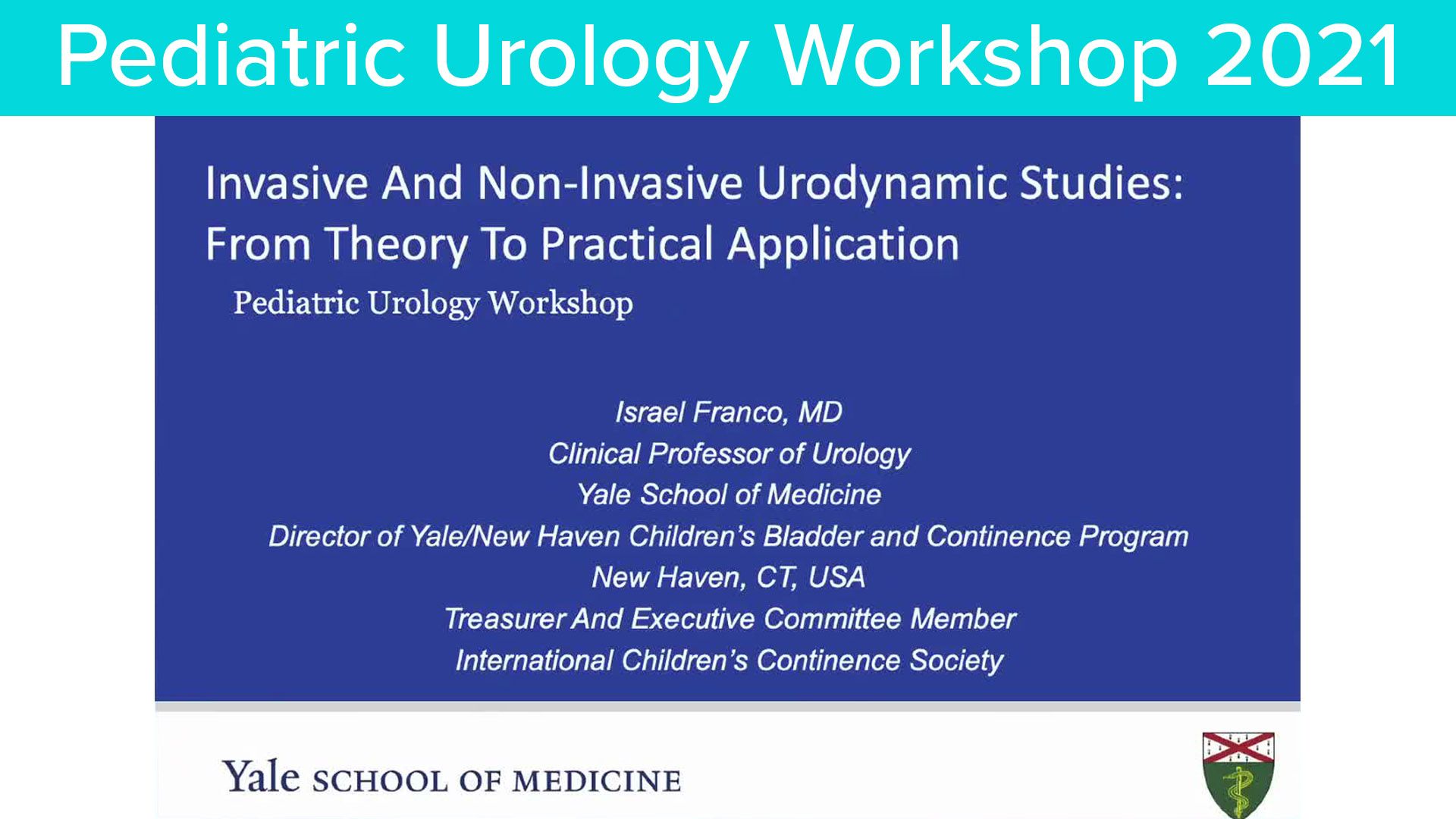 Pediatric Urology Workshop 2021

Invasive And Non-Invasive Urodynamic Studies: From Theory To Practical Application

Pediatric Urology Workshop

Israel Franco, MD
Clinical Professor of Urology
Yale School of Medicine
Director of Yale/New Haven Children's Bladder and Continence Program
New Haven, CT, USA
Treasurer And Executive Committee Member
International Children's Continence Society

Yale SCHOOL OF MEDICINE